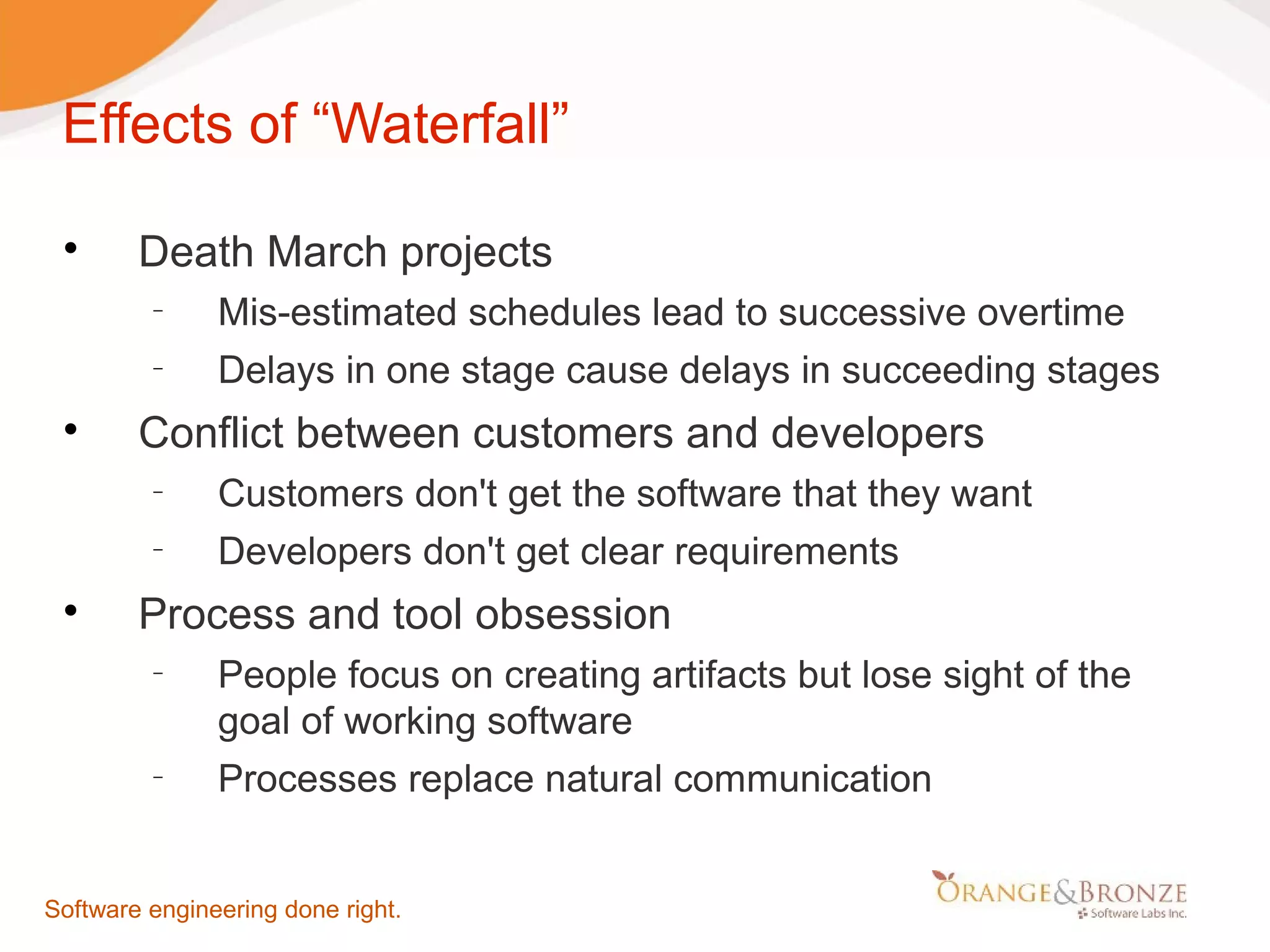 Effects of “Waterfall”

• Death March projects
– Mis-estimated schedules lead to successive overtime
– Delays in one stage cause delays in succeeding stages
• Conflict between customers and developers
– Customers don't get the software that they want
– Developers don't get clear requirements
• Process and tool obsession
– People focus on creating artifacts but lose sight of the goal of working software
– Processes replace natural communication

Software engineering done right.

ORANGE&BRONZE
Software Labs Inc.